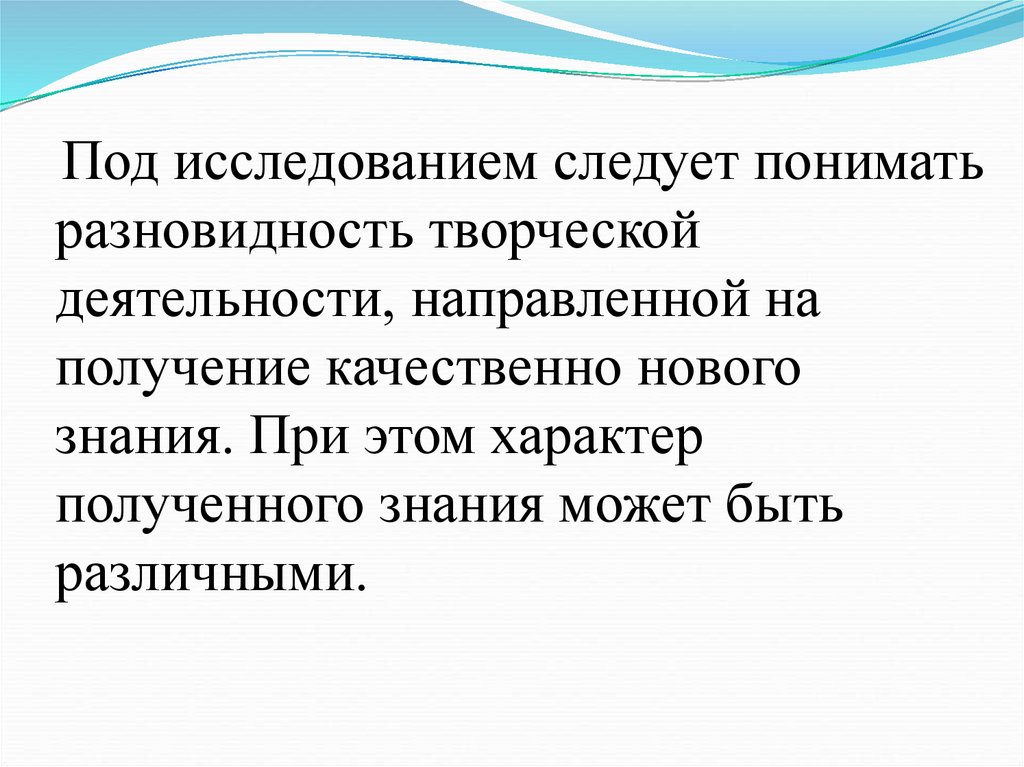 Под исследованием следует понимать разновидность творческой деятельности, направленной на получение качественно нового знания. При этом характер полученного знания может быть различными.